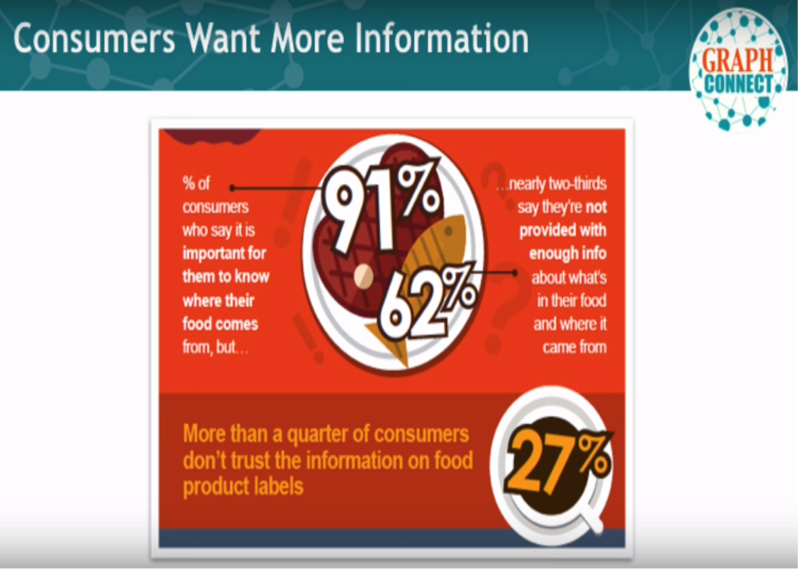 Consumers Want More Information

GRAPH CONNECT

% of consumers who say it is important for them to know where their food comes from, but…

91%

62%

…nearly two-thirds say they're not provided with enough info about what's in their food and where it came from

More than a quarter of consumers don't trust the information on food product labels

27%